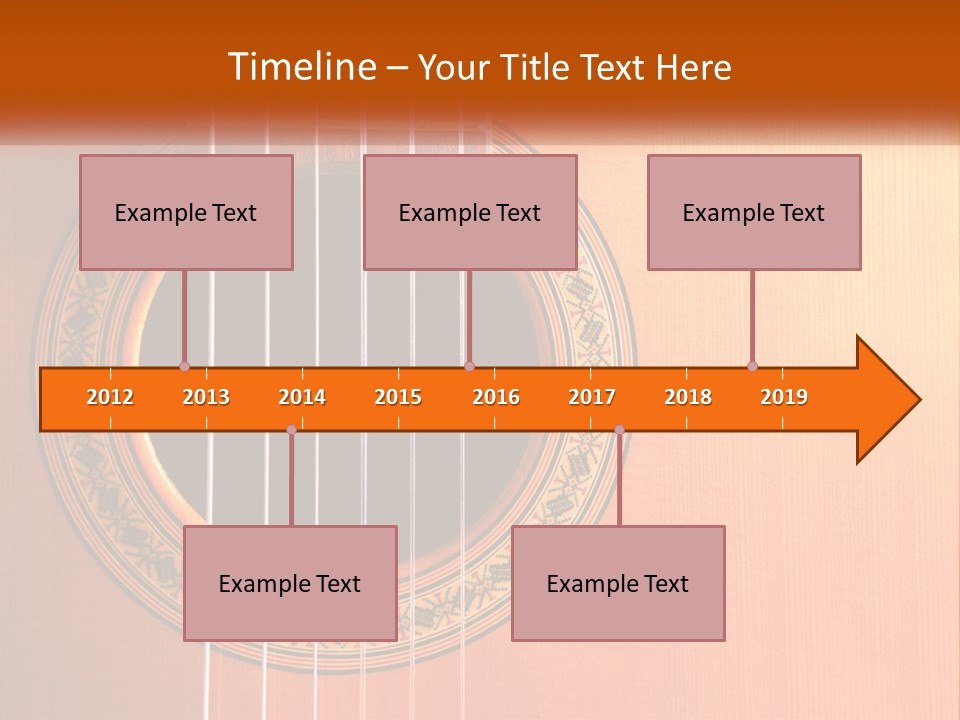 Timeline – Your Title Text Here

Example Text

Example Text

Example Text

2012 2013 2014 2015 2016 2017 2018 2019

Example Text

Example Text